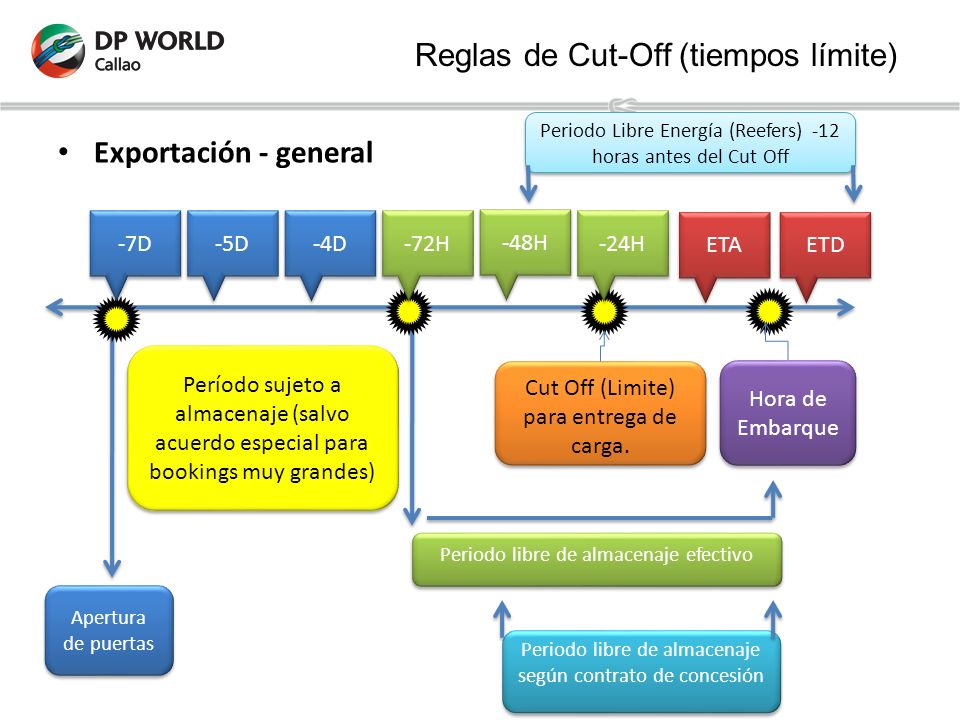 DP WORLD
Callao

Reglas de Cut-Off (tiempos límite)

• Exportación - general

Periodo Libre Energía (Reefers) -12 horas antes del Cut Off

-7D

-5D

-4D

-72H

-48H

-24H

ETA

ETD

Período sujeto a almacenaje (salvo acuerdo especial para bookings muy grandes)

Cut Off (Limite) para entrega de carga.

Hora de Embarque

Periodo libre de almacenaje efectivo

Apertura de puertas

Periodo libre de almacenaje según contrato de concesión